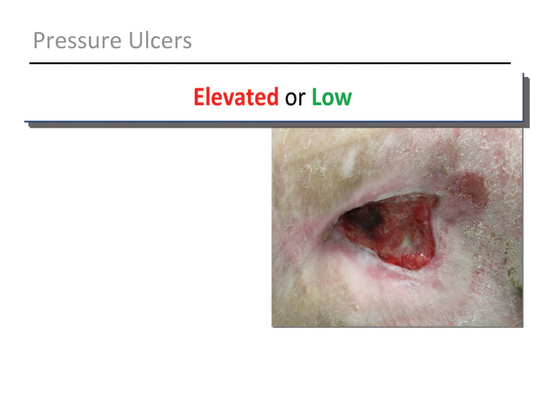 Pressure Ulcers

Elevated or Low